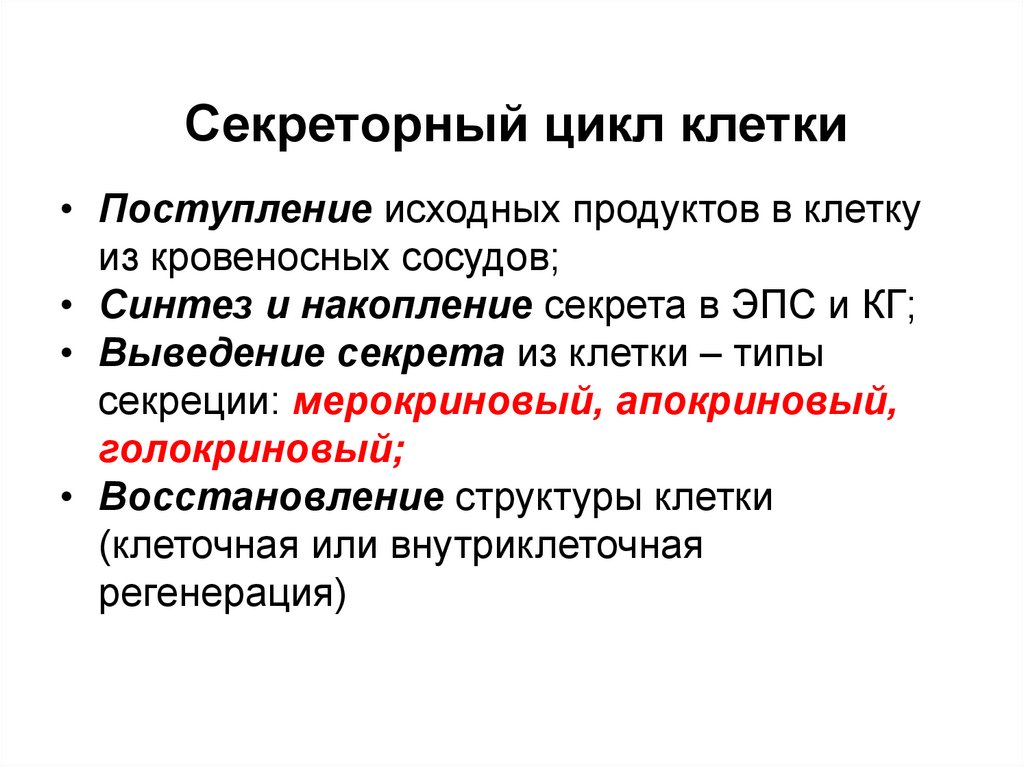 Секреторный цикл клетки

• Поступление исходных продуктов в клетку из кровеносных сосудов;
• Синтез и накопление секрета в ЭПС и КГ;
• Выведение секрета из клетки – типы секреции: мерокриновый, апокриновый, голокриновый;
• Восстановление структуры клетки (клеточная или внутриклеточная регенерация)